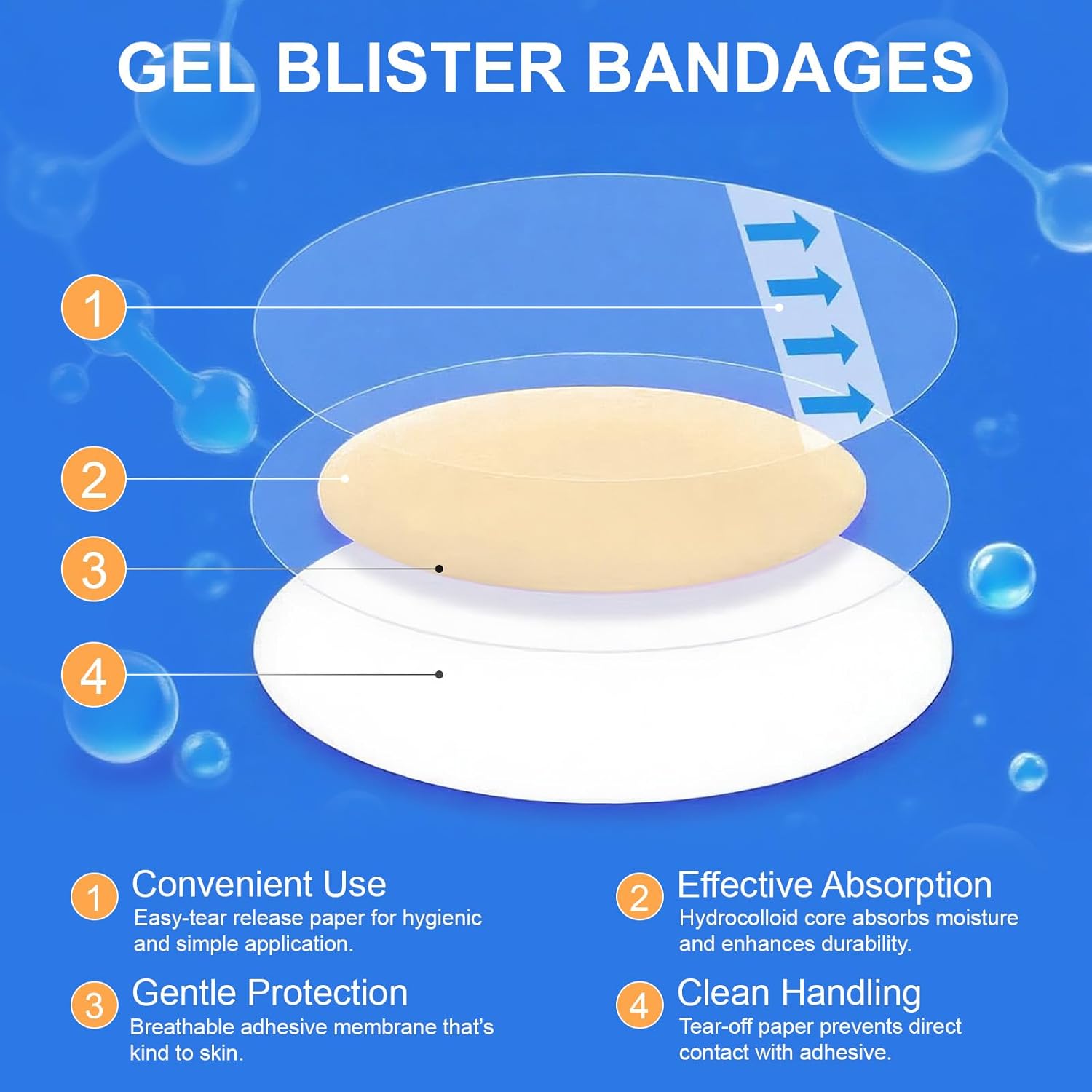 GEL BLISTER BANDAGES

1

2

3

4

1 Convenient Use
Easy-tear release paper for hygienic and simple application.

2 Effective Absorption
Hydrocolloid core absorbs moisture and enhances durability.

3 Gentle Protection
Breathable adhesive membrane that's kind to skin.

4 Clean Handling
Tear-off paper prevents direct contact with adhesive.